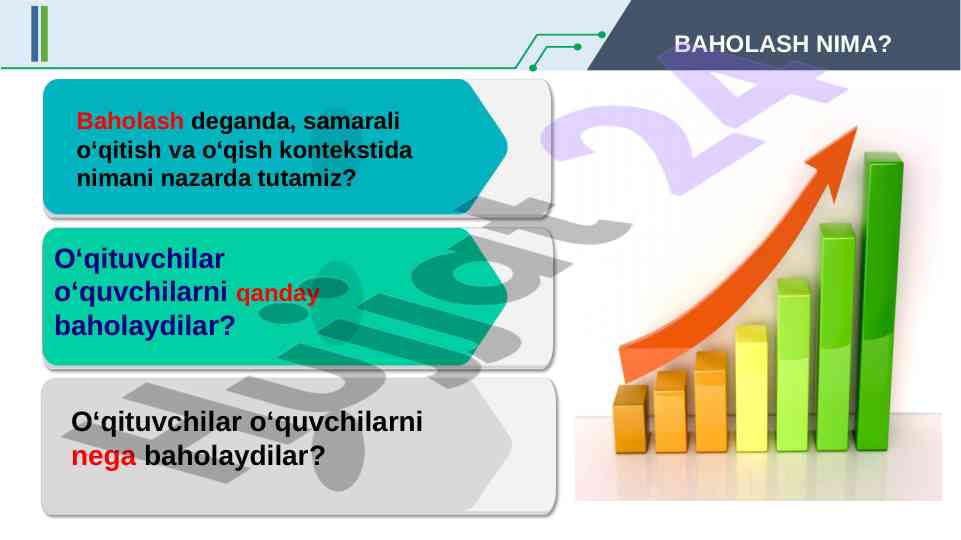 BAHOLASH NIMA?

Baholash deganda, samarali o‘qitish va o‘qish kontekstida nimani nazarda tutamiz?

O‘qituvchilar o‘quvchilarni qanday baholaydilar?

O‘qituvchilar o‘quvchilarni nega baholaydilar?

Hujjat24